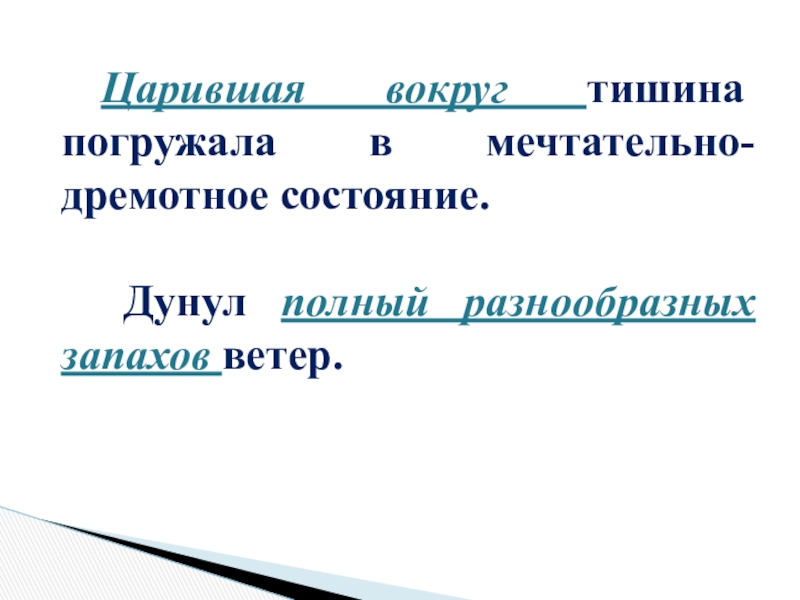 Царившая вокруг тишина погружала в мечтательно-дремотное состояние.

Дунул полный разнообразных запахов ветер.